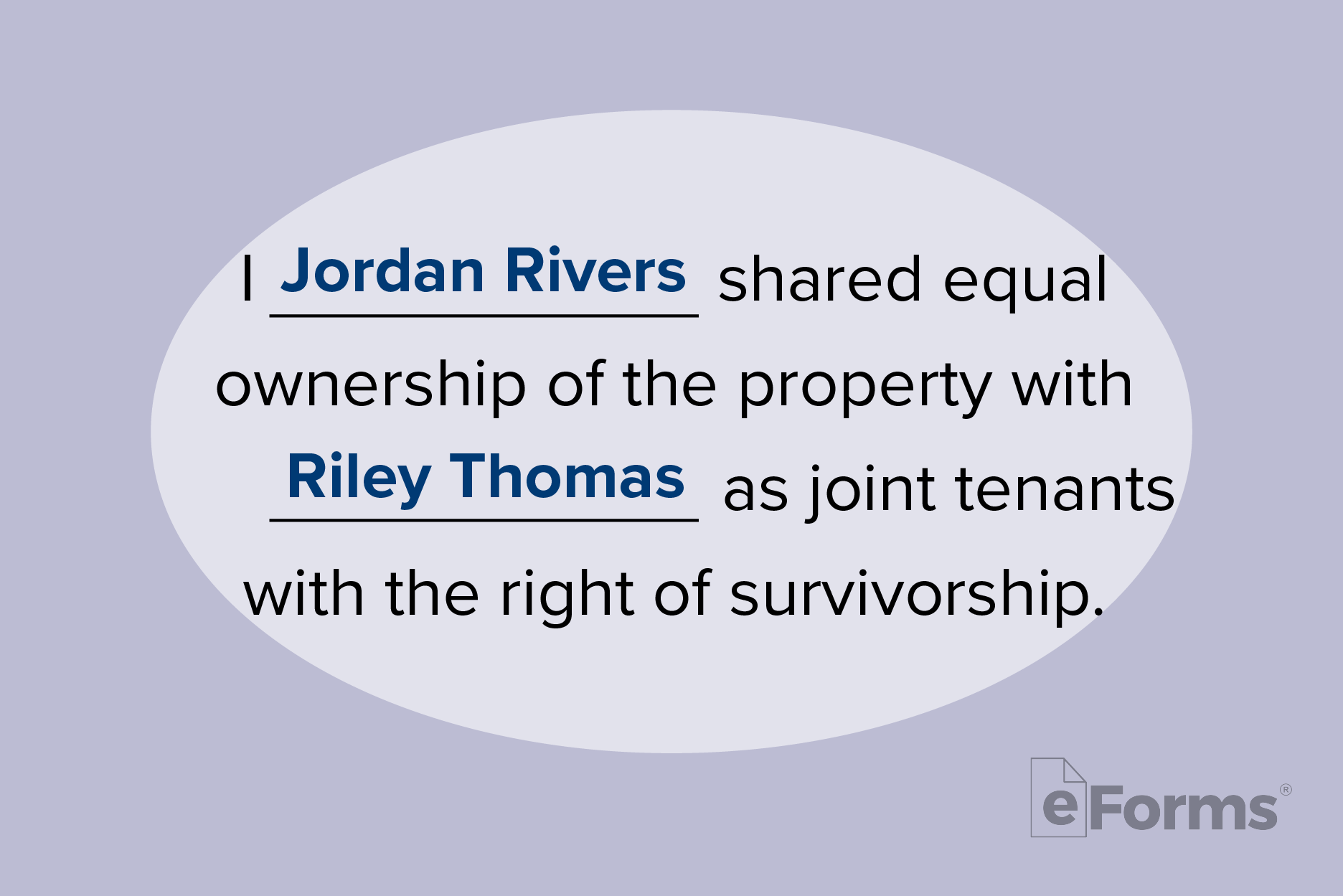 I Jordan Rivers shared equal ownership of the property with Riley Thomas as joint tenants with the right of survivorship.

eForms®